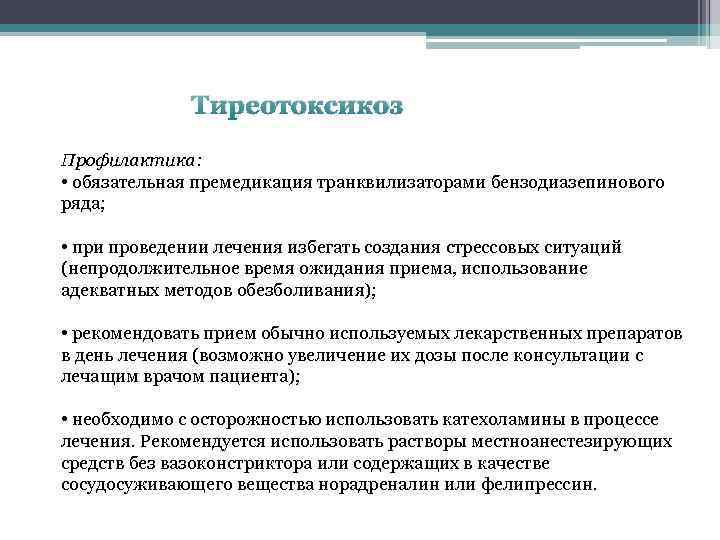 Тиреотоксикоз

Профилактика:
• обязательная премедикация транквилизаторами бензодиазепинового ряда;

• при проведении лечения избегать создания стрессовых ситуаций (непродолжительное время ожидания приема, использование адекватных методов обезболивания);

• рекомендовать прием обычно используемых лекарственных препаратов в день лечения (возможно увеличение их дозы после консультации с лечащим врачом пациента);

• необходимо с осторожностью использовать катехоламины в процессе лечения. Рекомендуется использовать растворы местноанестезирующих средств без вазоконстриктора или содержащих в качестве сосудосуживающего вещества норадреналин или фелипрессин.